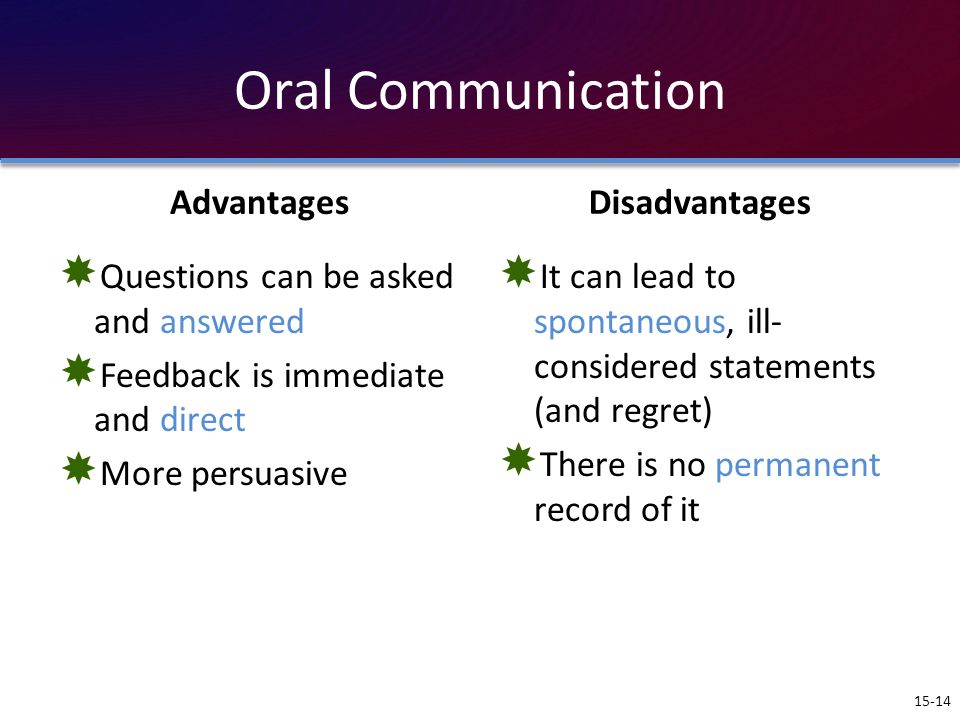 Oral Communication

Advantages

Questions can be asked and answered

Feedback is immediate and direct

More persuasive

Disadvantages

It can lead to spontaneous, ill-considered statements (and regret)

There is no permanent record of it

15-14